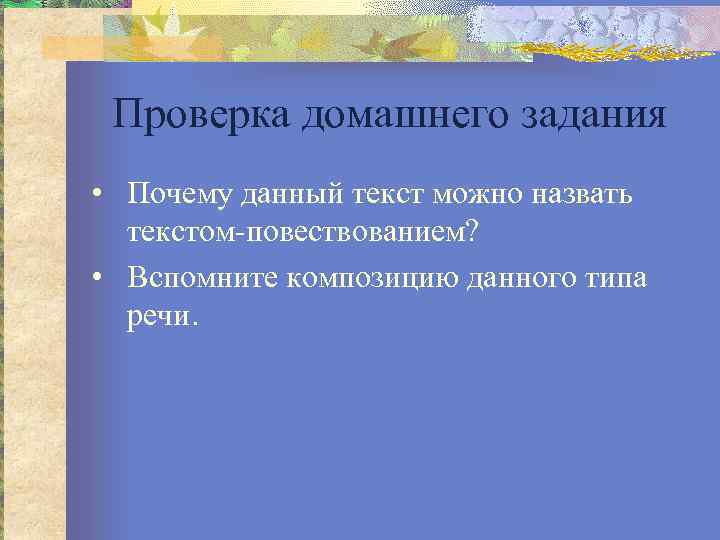 Проверка домашнего задания

• Почему данный текст можно назвать текстом-повествованием?

• Вспомните композицию данного типа речи.